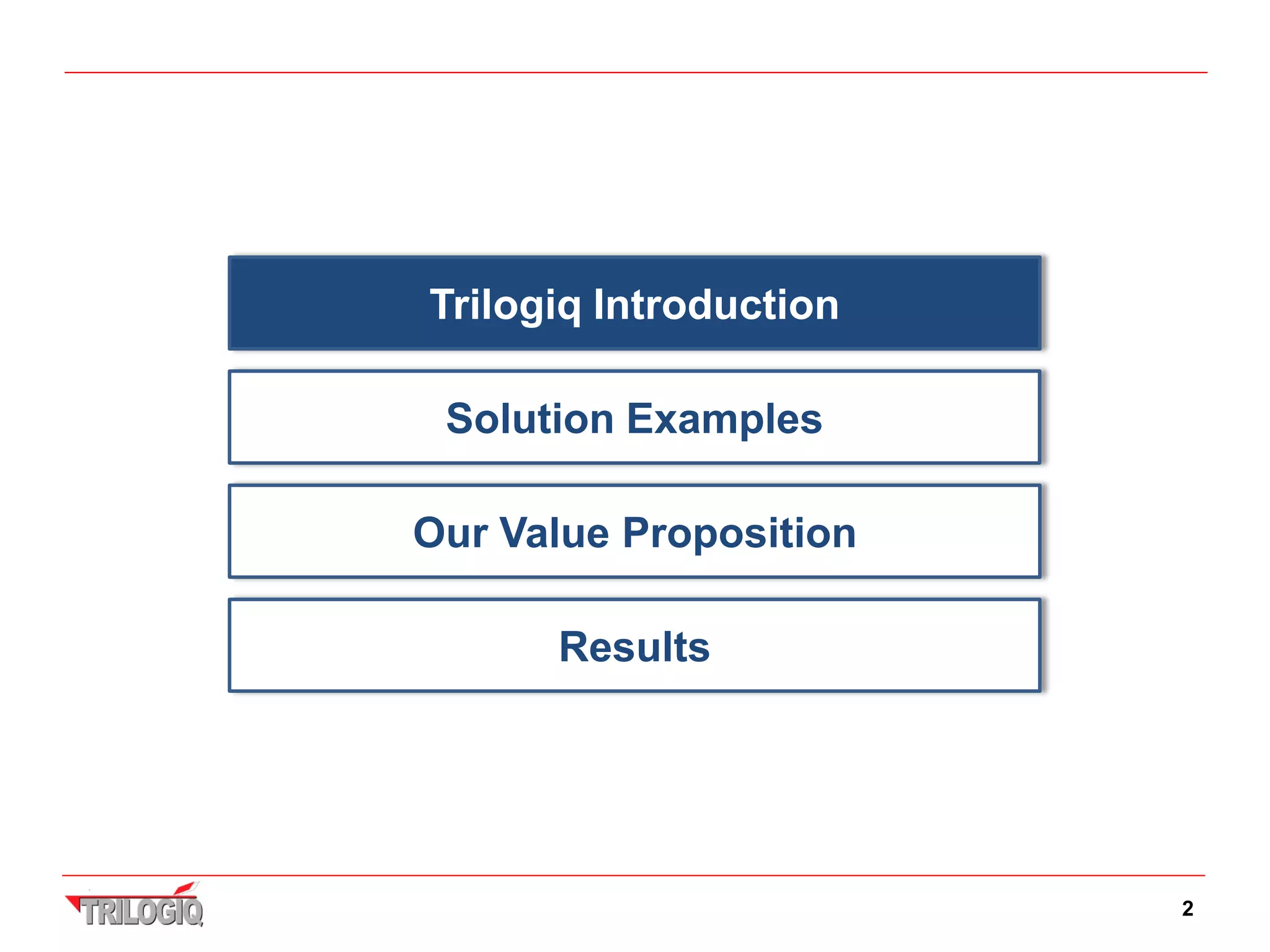 Trilogiq Introduction

Solution Examples

Our Value Proposition

Results

TRILOGIQ

2